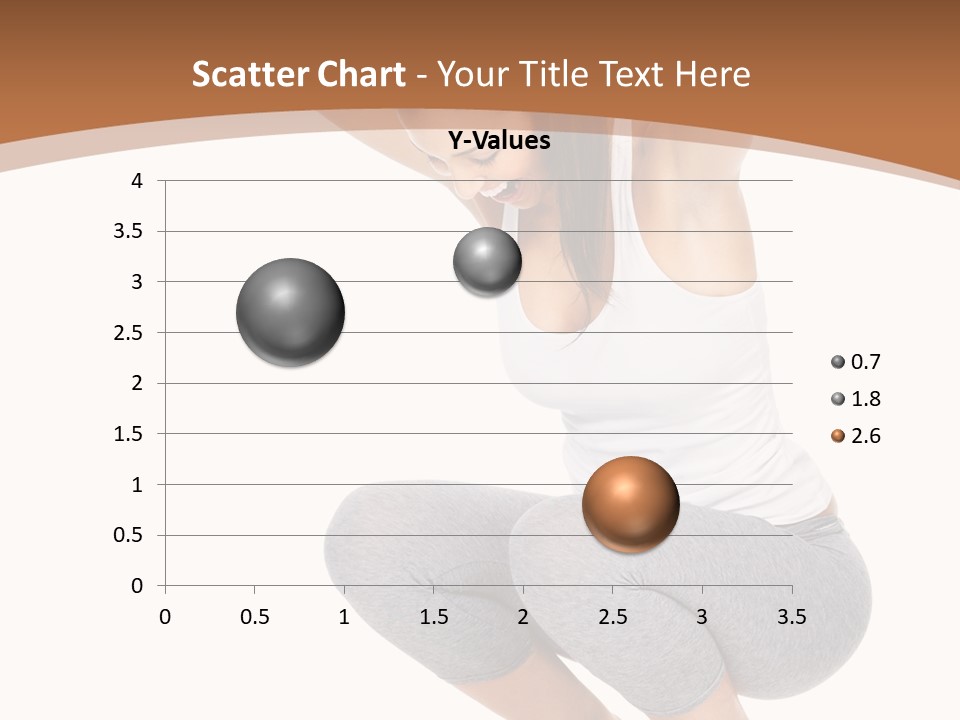 Scatter Chart - Your Title Text Here

Y-Values

4
3.5
3
2.5
2
1.5
1
0.5
0

0 0.5 1 1.5 2 2.5 3 3.5

0.7
1.8
2.6